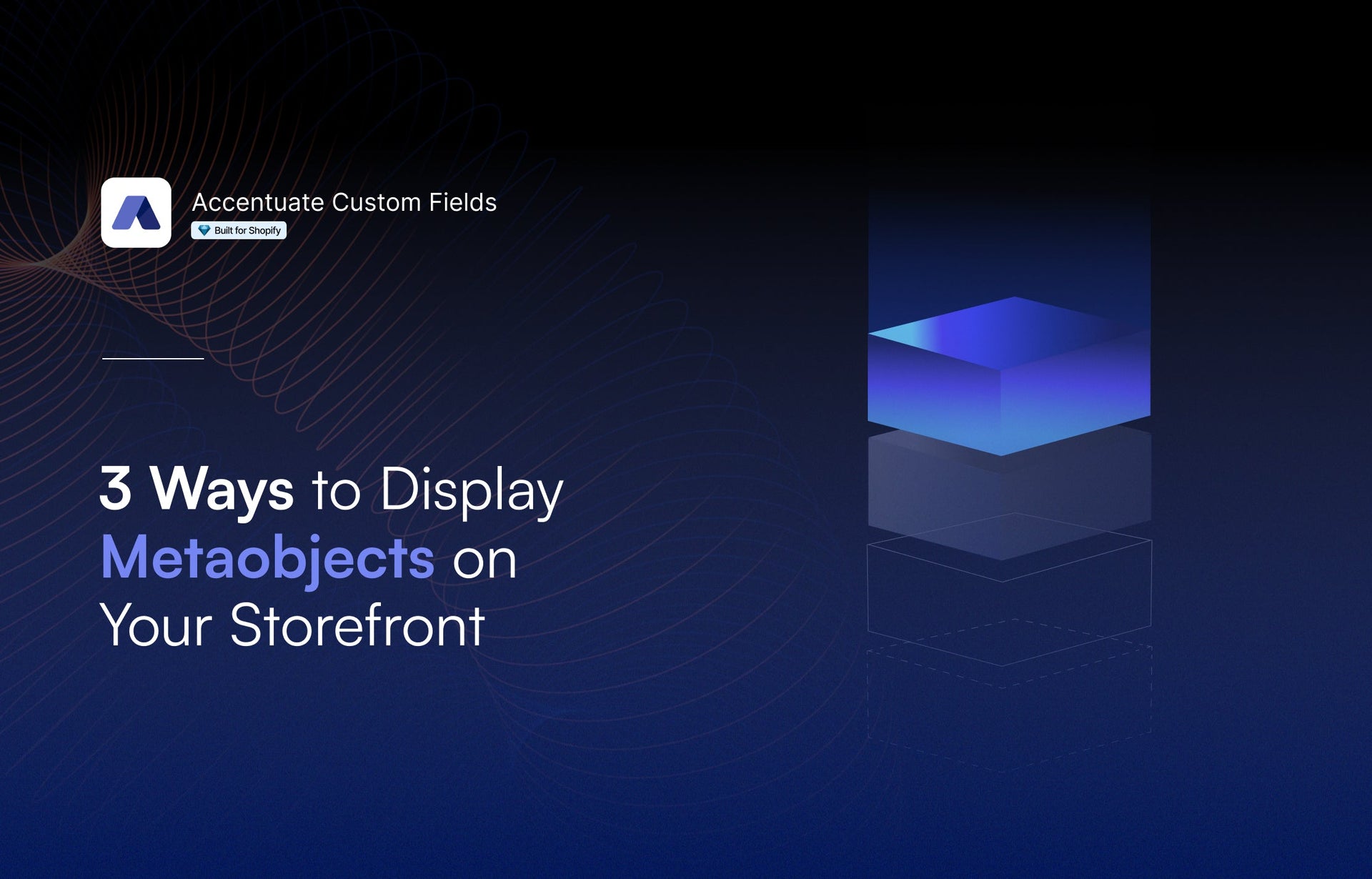 Accentuate Custom Fields
Built for Shopify

3 Ways to Display Metaobjects on Your Storefront